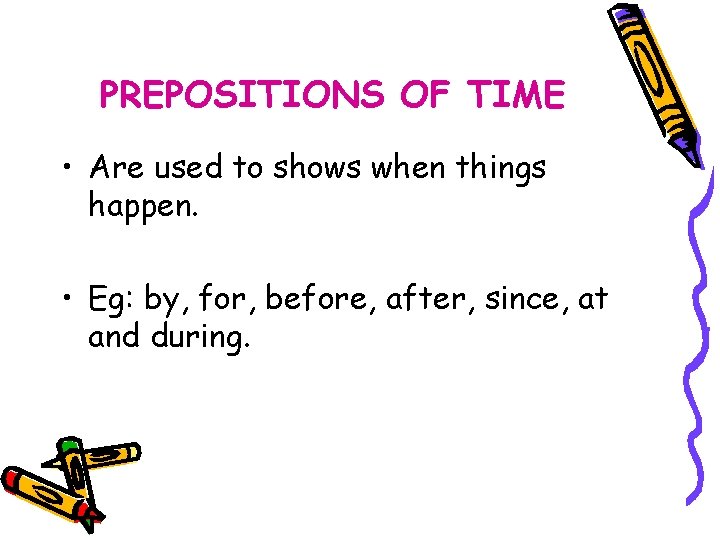 PREPOSITIONS OF TIME

• Are used to shows when things happen.

• Eg: by, for, before, after, since, at and during.